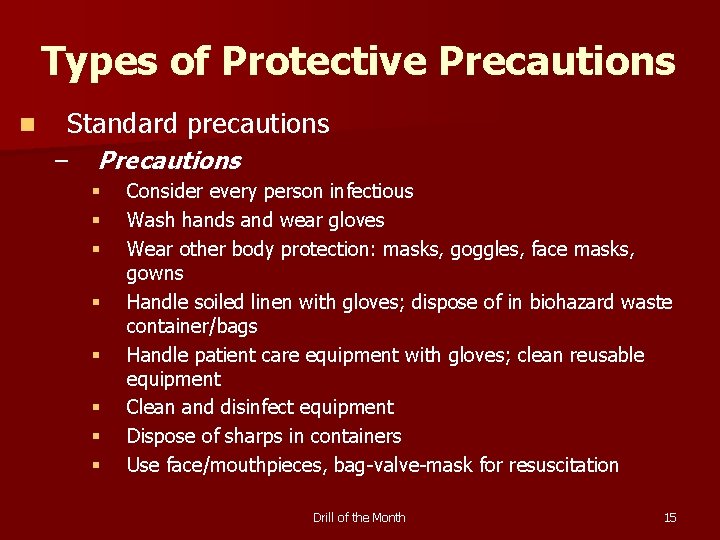 Types of Protective Precautions

Standard precautions

– Precautions

Consider every person infectious

Wash hands and wear gloves

Wear other body protection: masks, goggles, face masks, gowns

Handle soiled linen with gloves; dispose of in biohazard waste container/bags

Handle patient care equipment with gloves; clean reusable equipment

Clean and disinfect equipment

Dispose of sharps in containers

Use face/mouthpieces, bag-valve-mask for resuscitation

Drill of the Month

15